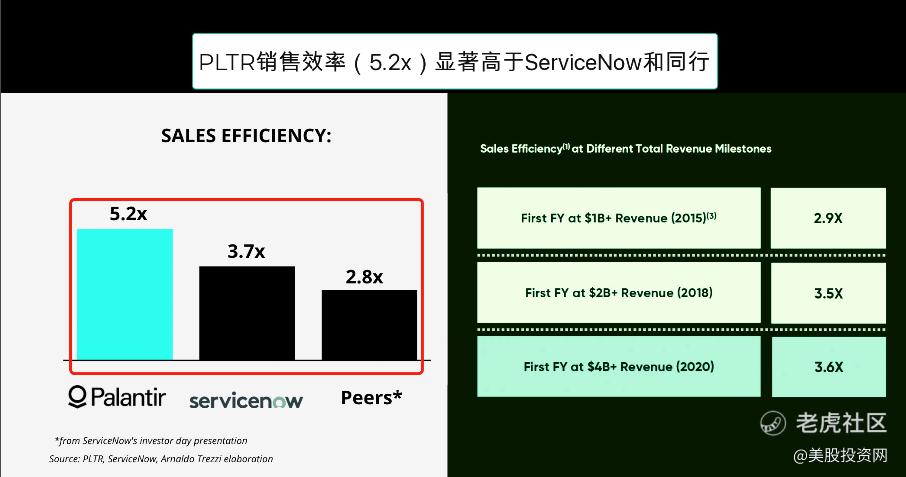 PLTR销售效率（5.2x）显著高于ServiceNow和同行

SALES EFFICIENCY:

5.2x

3.7x

2.8x

Palantir

servicenow

Peers*

*from ServiceNow's investor day presentation

Source: PLTR, ServiceNow, Arnaldo Trezzi elaboration

Sales Efficiency$^{(1)}$ at Different Total Revenue Milestones

| First FY at \$1B+ Revenue (2015)$^{(3)}$ | 2.9X |
|---|---|
| First FY at \$2B+ Revenue (2018) | 3.5X |
| First FY at \$4B+ Revenue (2020) | 3.6X |

老虎社区

@美股投资网